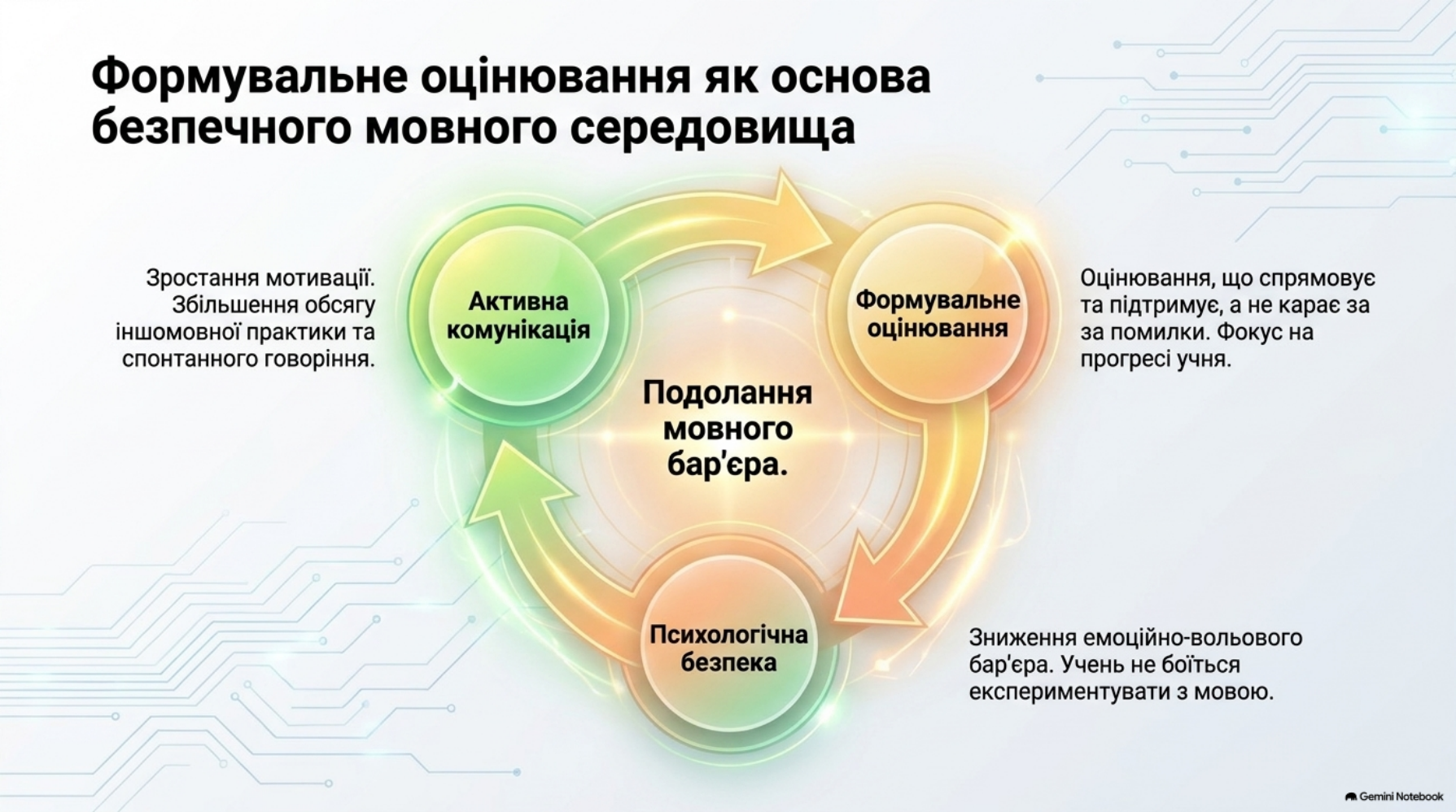 Формувальне оцінювання як основа безпечного мовного середовища

Зростання мотивації. Збільшення обсягу іншомовної практики та спонтанного говоріння.

Активна комунікація

Формувальне оцінювання

Оцінювання, що спрямовує та підтримує, а не карає за за помилки. Фокус на прогресі учня.

Подолання мовного бар'єра.

Психологічна безпека

Зниження емоційно-вольового бар'єра. Учень не боїться експериментувати з мовою.

Gemini Notebook